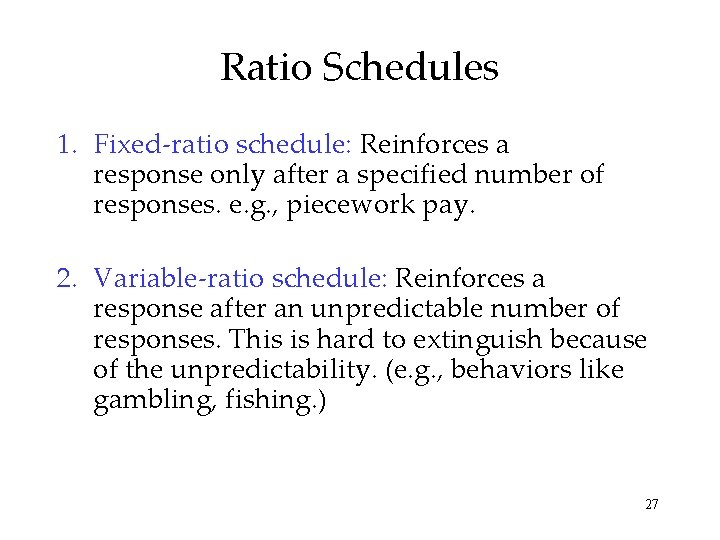 Ratio Schedules

1. Fixed-ratio schedule: Reinforces a response only after a specified number of responses. e.g., piecework pay.

2. Variable-ratio schedule: Reinforces a response after an unpredictable number of responses. This is hard to extinguish because of the unpredictability. (e.g., behaviors like gambling, fishing.)

27